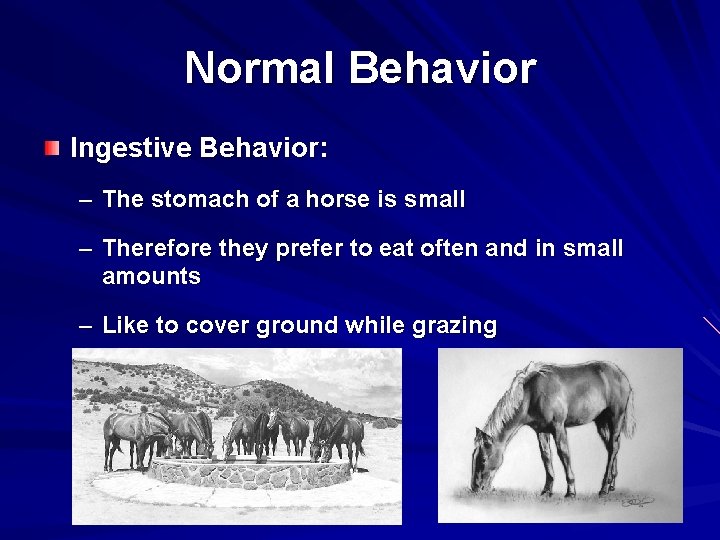 Normal Behavior

Ingestive Behavior:

– The stomach of a horse is small

– Therefore they prefer to eat often and in small amounts

– Like to cover ground while grazing